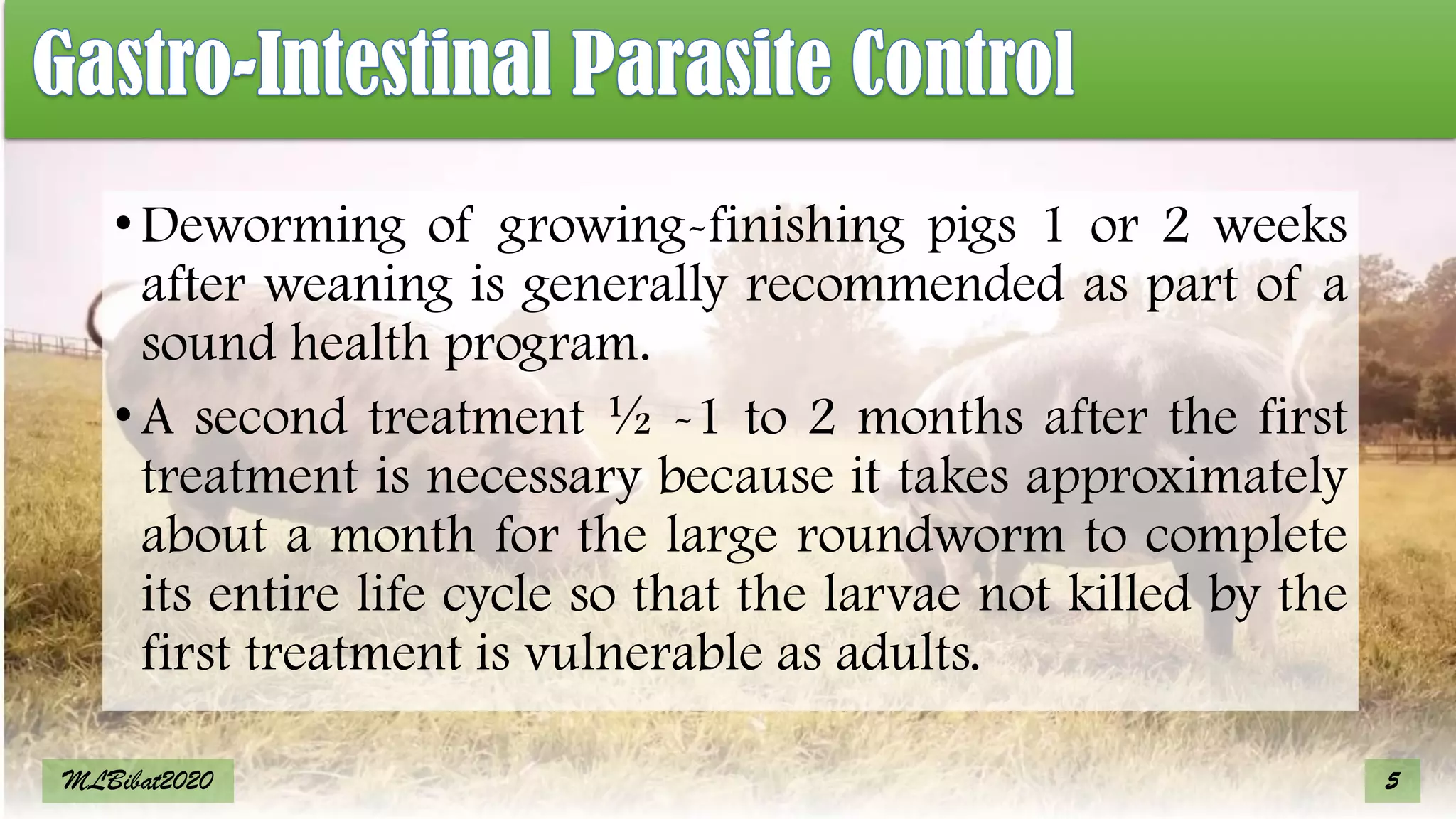 Gastro-Intestinal Parasite Control

• Deworming of growing-finishing pigs 1 or 2 weeks after weaning is generally recommended as part of a sound health program.

• A second treatment ½ -1 to 2 months after the first treatment is necessary because it takes approximately about a month for the large roundworm to complete its entire life cycle so that the larvae not killed by the first treatment is vulnerable as adults.

MLBibat2020

5